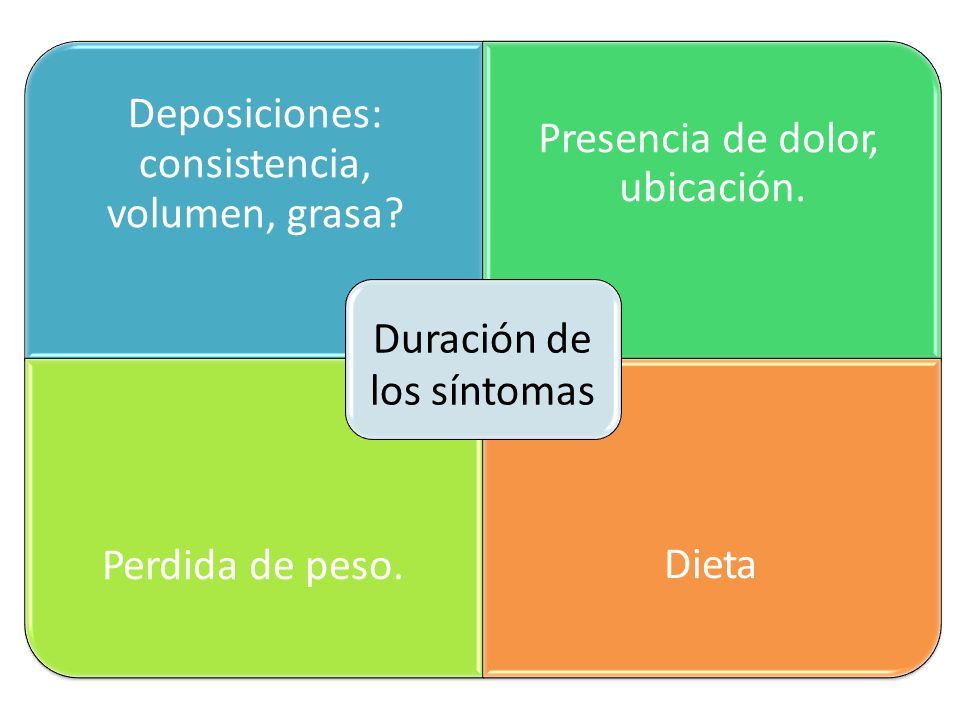 Deposiciones: consistencia, volumen, grasa?

Presencia de dolor, ubicación.

Duración de los síntomas

Perdida de peso.

Dieta